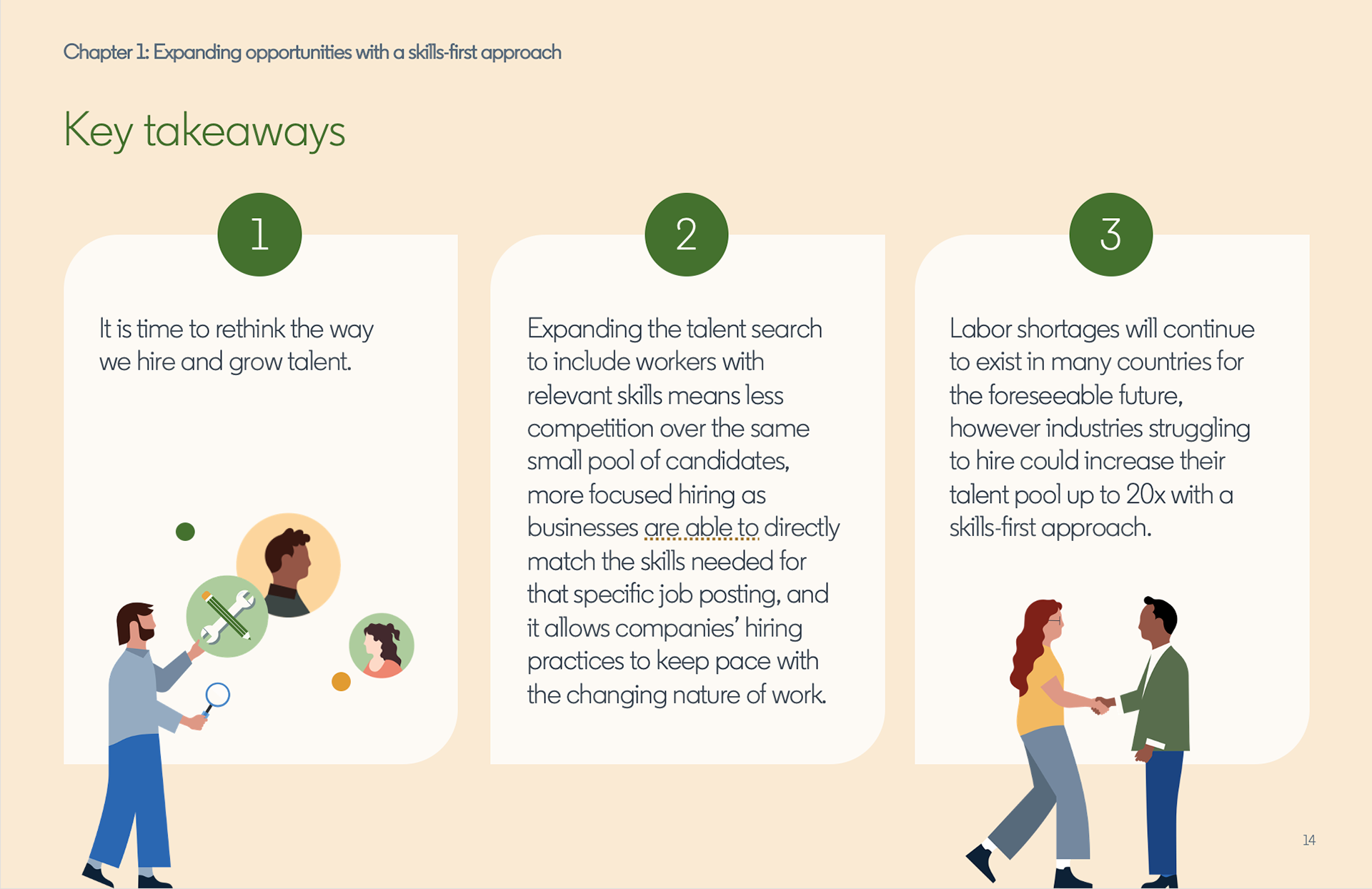 Chapter 1: Expanding opportunities with a skills-first approach

Key takeaways

1

It is time to rethink the way we hire and grow talent.

2

Expanding the talent search to include workers with relevant skills means less competition over the same small pool of candidates, more focused hiring as businesses are able to directly match the skills needed for that specific job posting, and it allows companies' hiring practices to keep pace with the changing nature of work.

3

Labor shortages will continue to exist in many countries for the foreseeable future, however industries struggling to hire could increase their talent pool up to 20x with a skills-first approach.

14